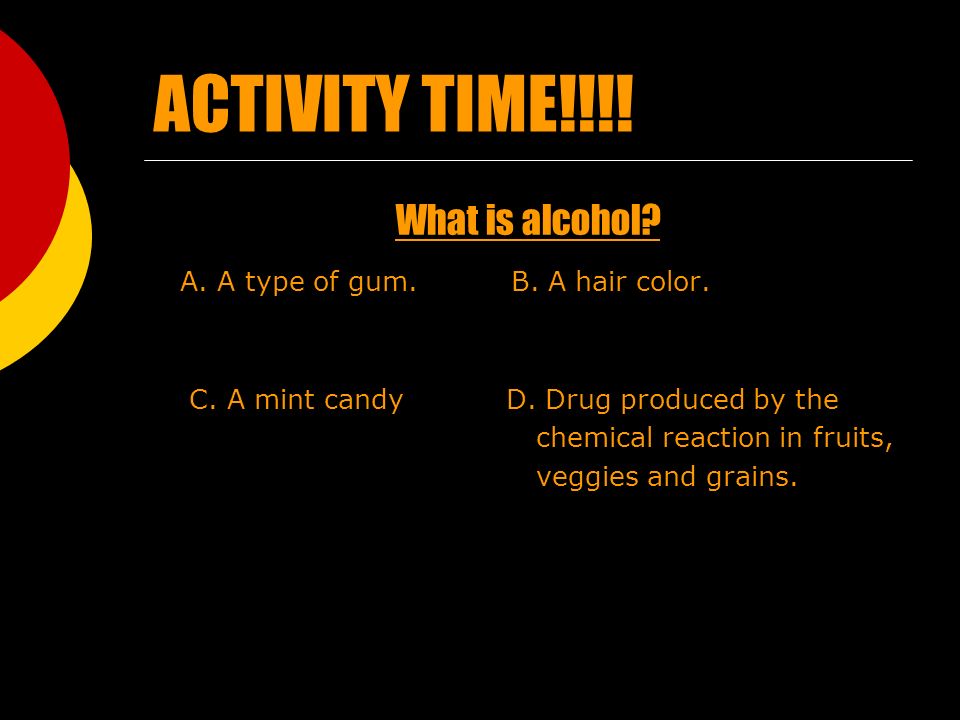 ACTIVITY TIME!!!!

What is alcohol?

A. A type of gum.

B. A hair color.

C. A mint candy

D. Drug produced by the chemical reaction in fruits, veggies and grains.